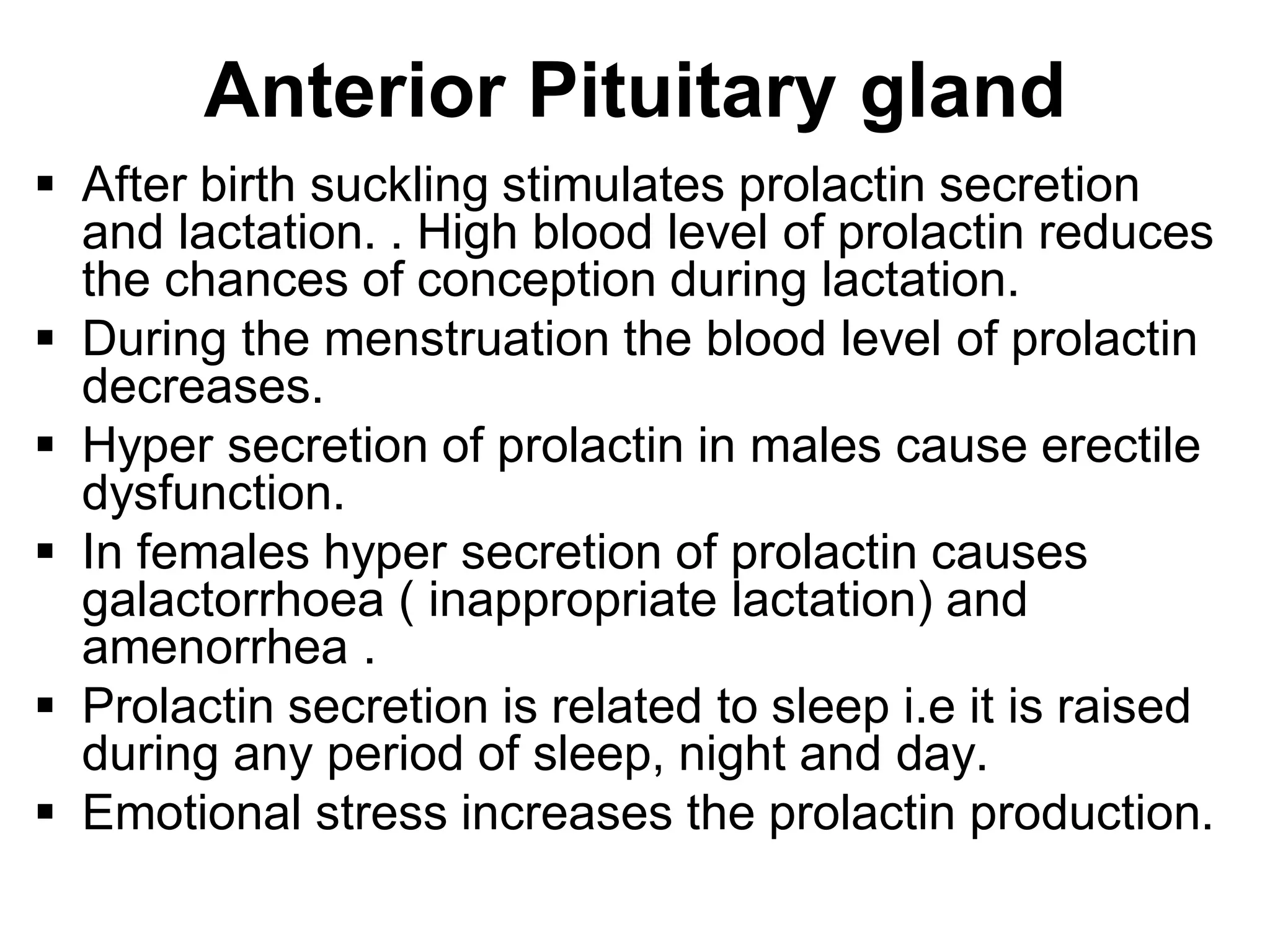 Anterior Pituitary gland

▪ After birth suckling stimulates prolactin secretion and lactation. . High blood level of prolactin reduces the chances of conception during lactation.
▪ During the menstruation the blood level of prolactin decreases.
▪ Hyper secretion of prolactin in males cause erectile dysfunction.
▪ In females hyper secretion of prolactin causes galactorrhoea ( inappropriate lactation) and amenorrhea .
▪ Prolactin secretion is related to sleep i.e it is raised during any period of sleep, night and day.
▪ Emotional stress increases the prolactin production.